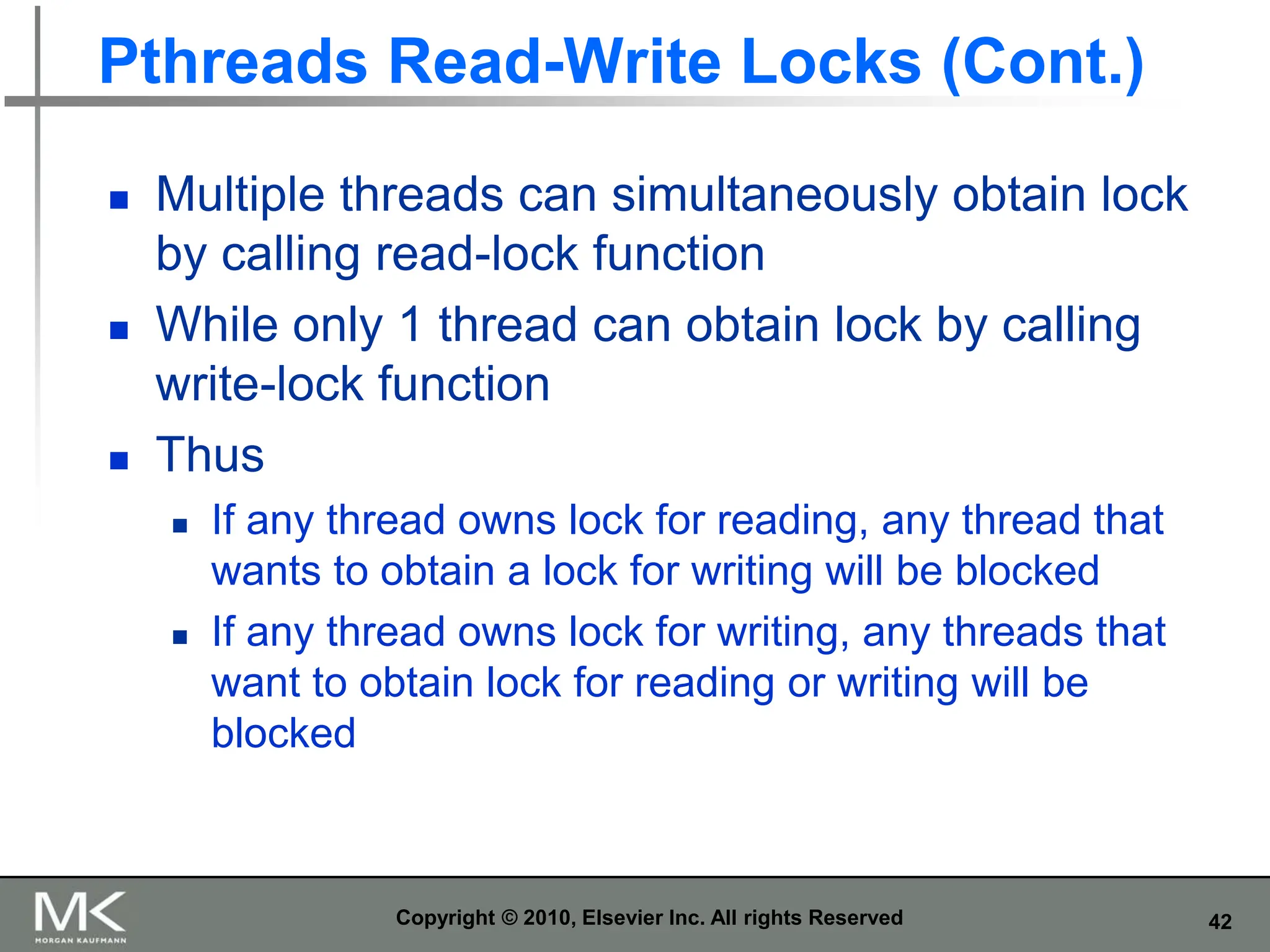 Pthreads Read-Write Locks (Cont.)

- Multiple threads can simultaneously obtain lock by calling read-lock function
- While only 1 thread can obtain lock by calling write-lock function
- Thus
  - If any thread owns lock for reading, any thread that wants to obtain a lock for writing will be blocked
  - If any thread owns lock for writing, any threads that want to obtain lock for reading or writing will be blocked

MK MORGAN KAUFMANN

Copyright © 2010, Elsevier Inc. All rights Reserved

42